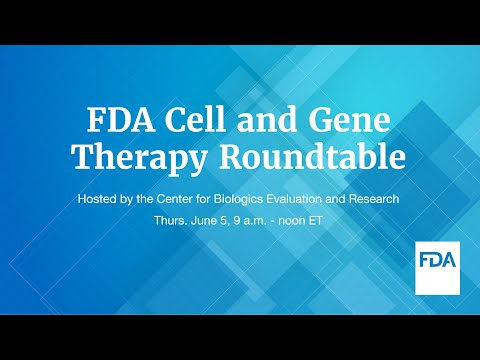 FDA Cell and Gene Therapy Roundtable

Hosted by the Center for Biologics Evaluation and Research

Thurs. June 5, 9 a.m. - noon ET

FDA